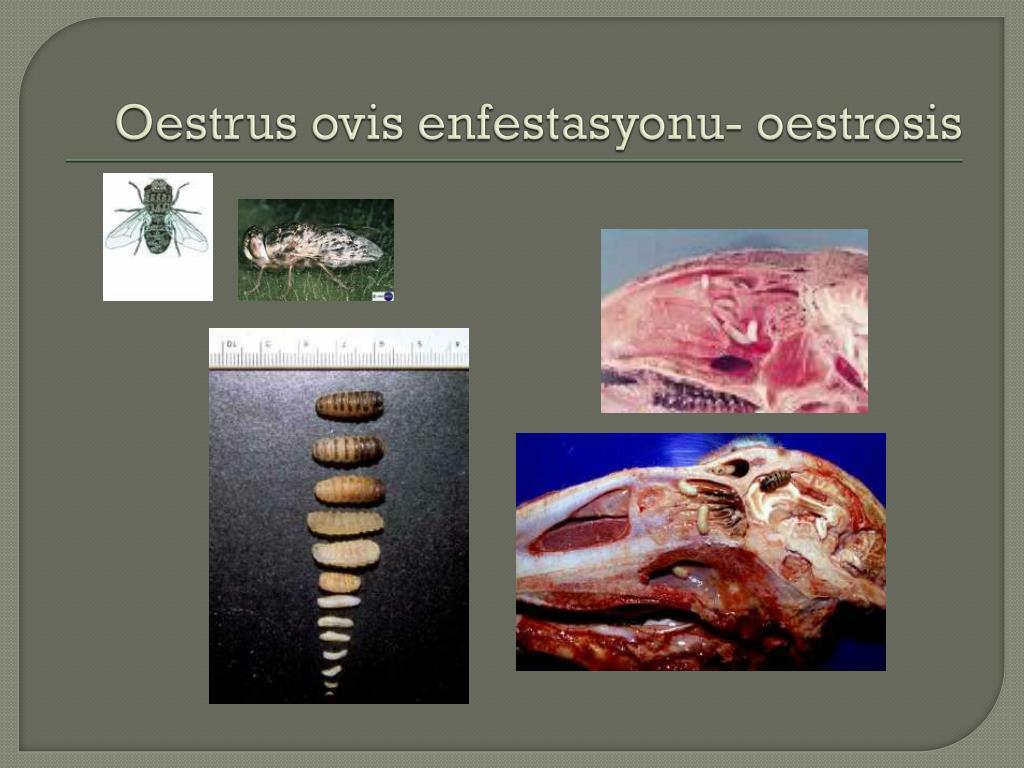 Oestrus ovis enfestasyonu- oestrosis